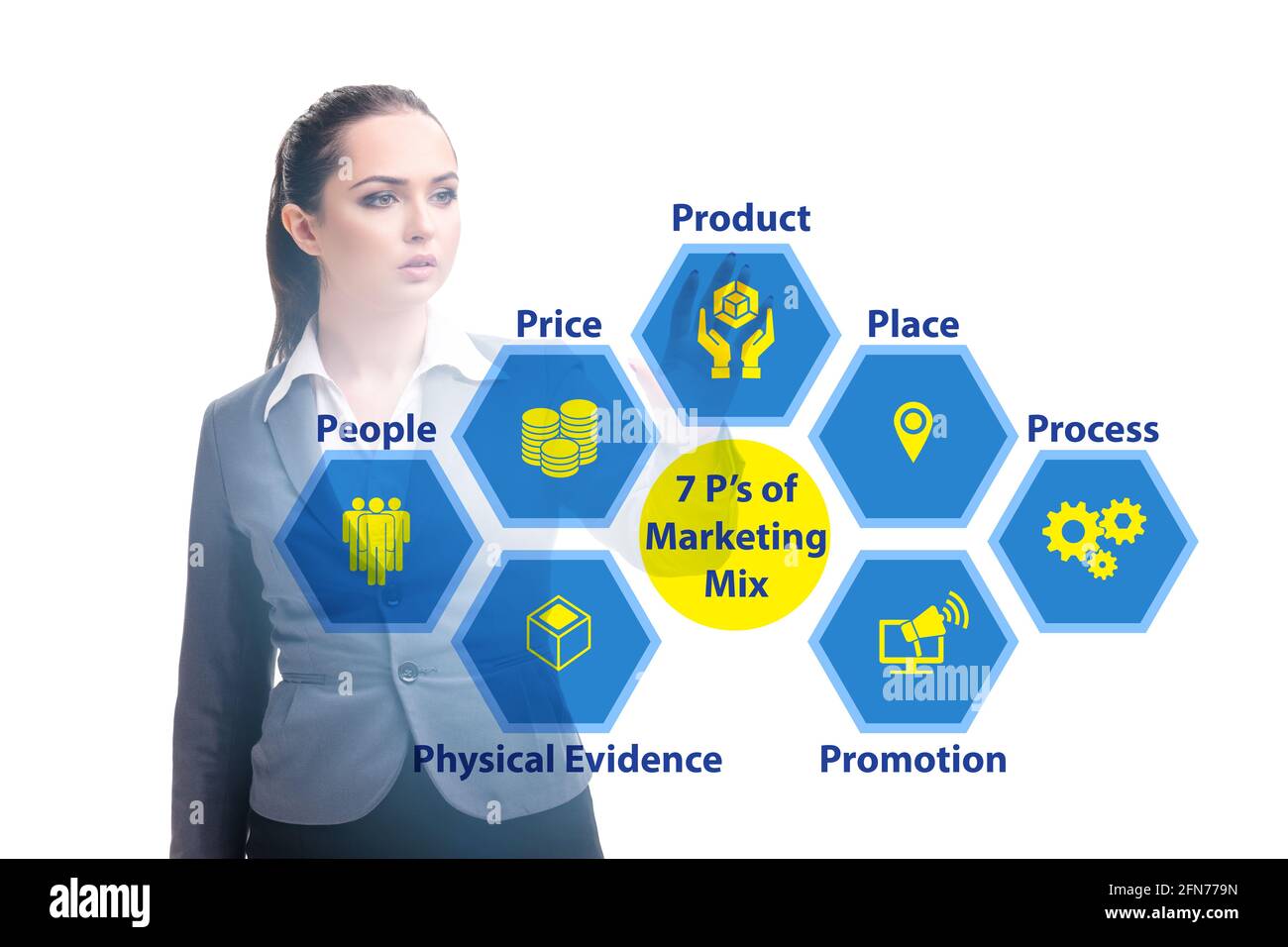 Product

Price

Place

People

Process

7 P's of Marketing Mix

Physical Evidence

Promotion

alamy

alamy

alamy

Image ID: 2FN779N
www.alamy.com